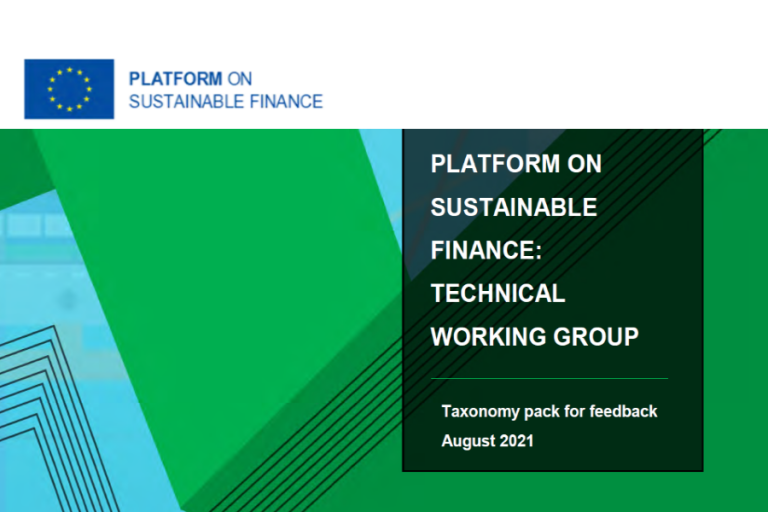 PLATFORM ON
SUSTAINABLE FINANCE

PLATFORM ON SUSTAINABLE FINANCE: TECHNICAL WORKING GROUP

Taxonomy pack for feedback
August 2021